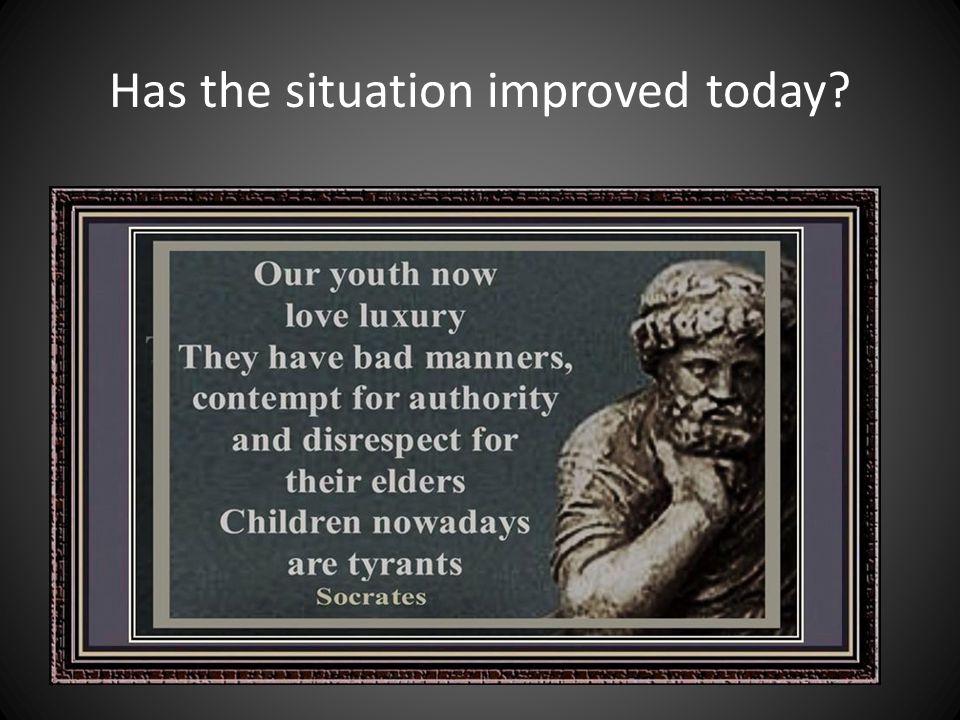 Has the situation improved today?

Our youth now love luxury
They have bad manners, contempt for authority and disrespect for their elders
Children nowadays are tyrants
Socrates